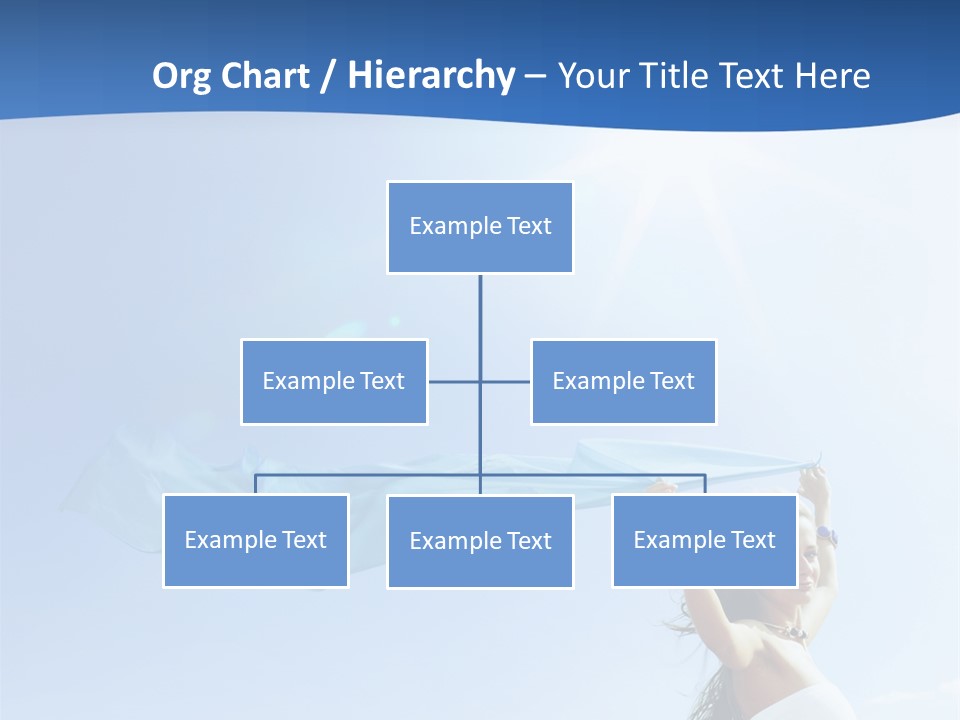 Org Chart / Hierarchy – Your Title Text Here

Example Text

Example Text

Example Text

Example Text

Example Text

Example Text